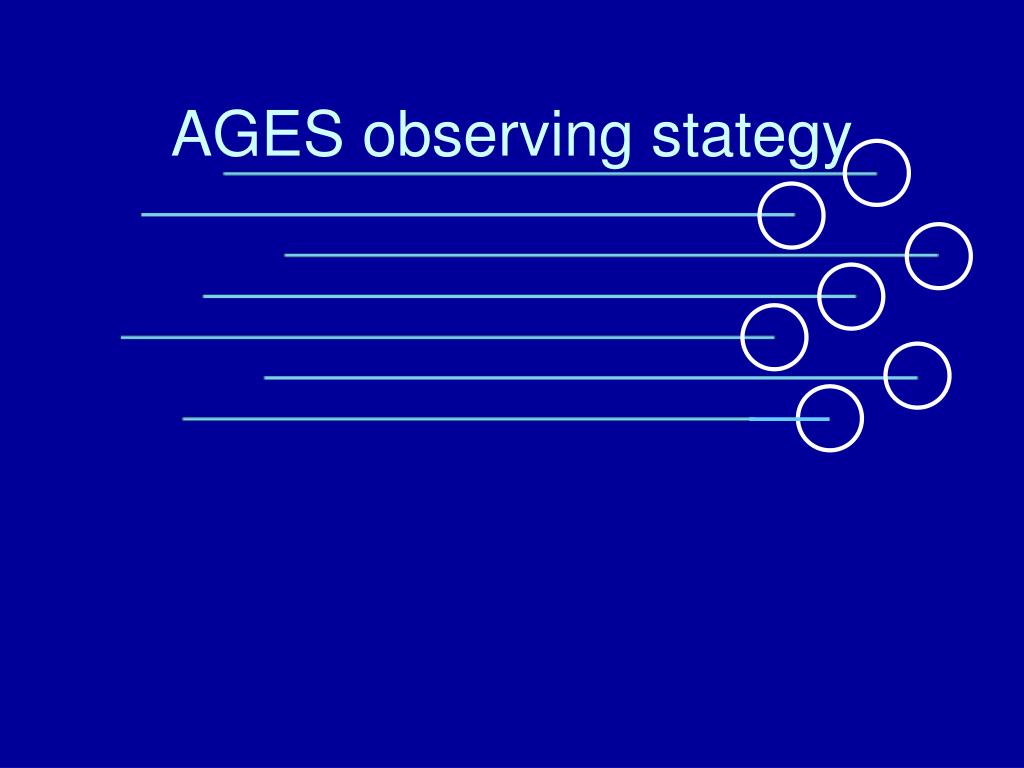 AGES observing stategy